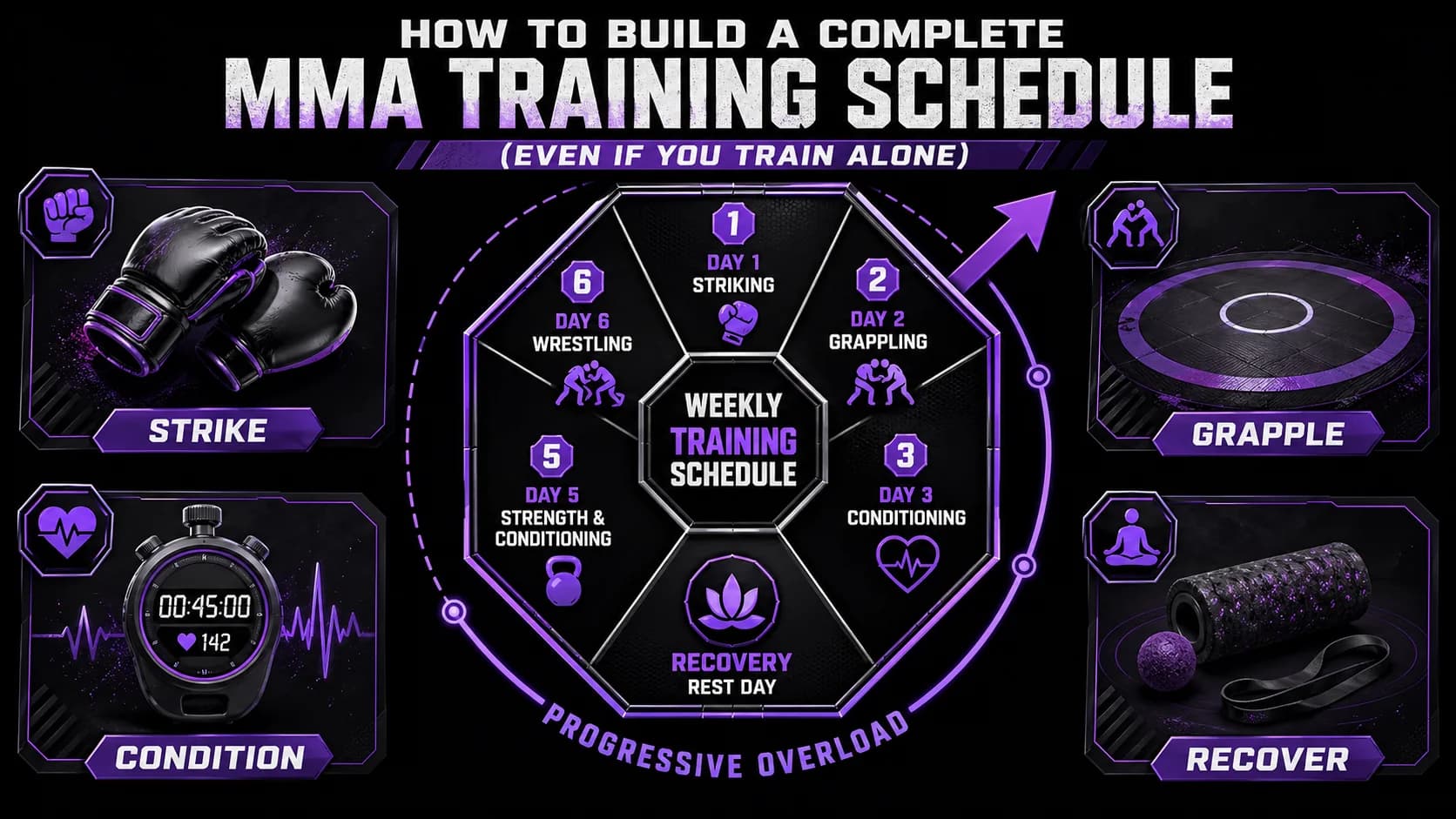 HOW TO BUILD A COMPLETE
MMA TRAINING SCHEDULE
(EVEN IF YOU TRAIN ALONE)

STRIKE

00:45:00
142

CONDITION

1
DAY 1
STRIKING

2
DAY 2
GRAPPLING

3
DAY 3
CONDITIONING

RECOVERY
REST DAY

5
DAY 5
STRENGTH & CONDITIONING

6
DAY 6
WRESTLING

WEEKLY TRAINING SCHEDULE

PROGRESSIVE OVERLOAD

GRAPPLE

RECOVER